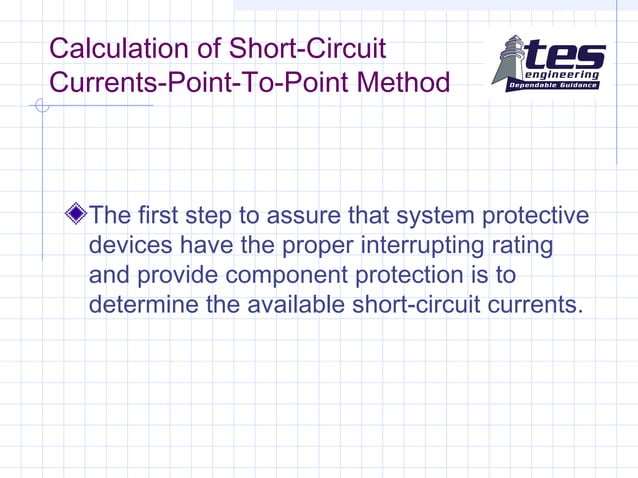 Calculation of Short-Circuit Currents-Point-To-Point Method

tes engineering
Dependable Guidance

The first step to assure that system protective devices have the proper interrupting rating and provide component protection is to determine the available short-circuit currents.